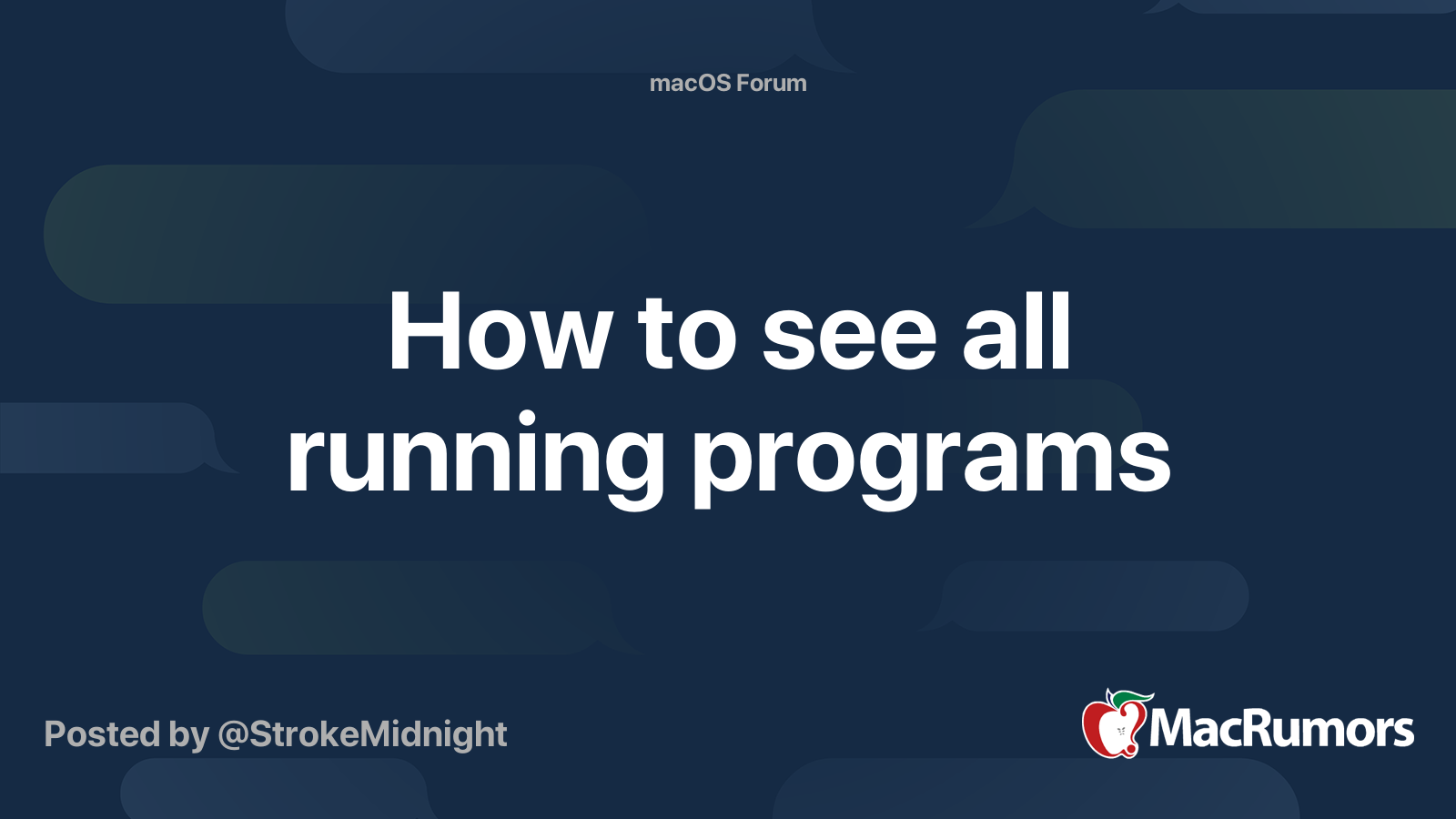 macOS Forum

How to see all running programs

Posted by @StrokeMidnight

MacRumors